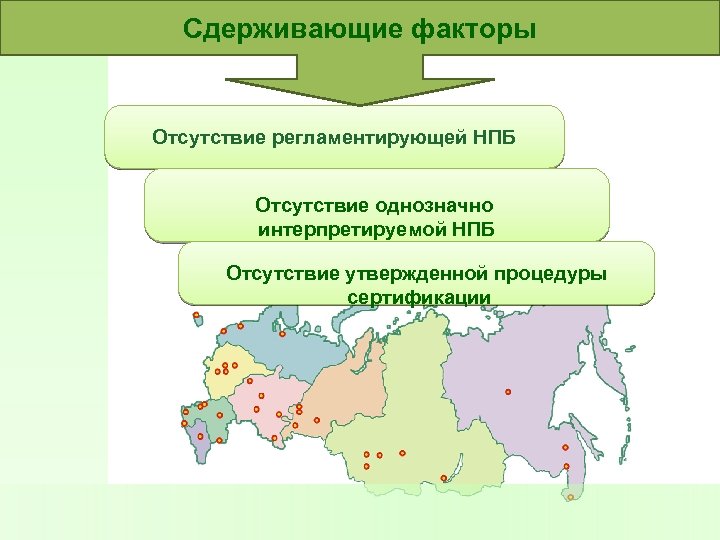 Сдерживающие факторы

Отсутствие регламентирующей НПБ

Отсутствие однозначно интерпретируемой НПБ

Отсутствие утвержденной процедуры сертификации